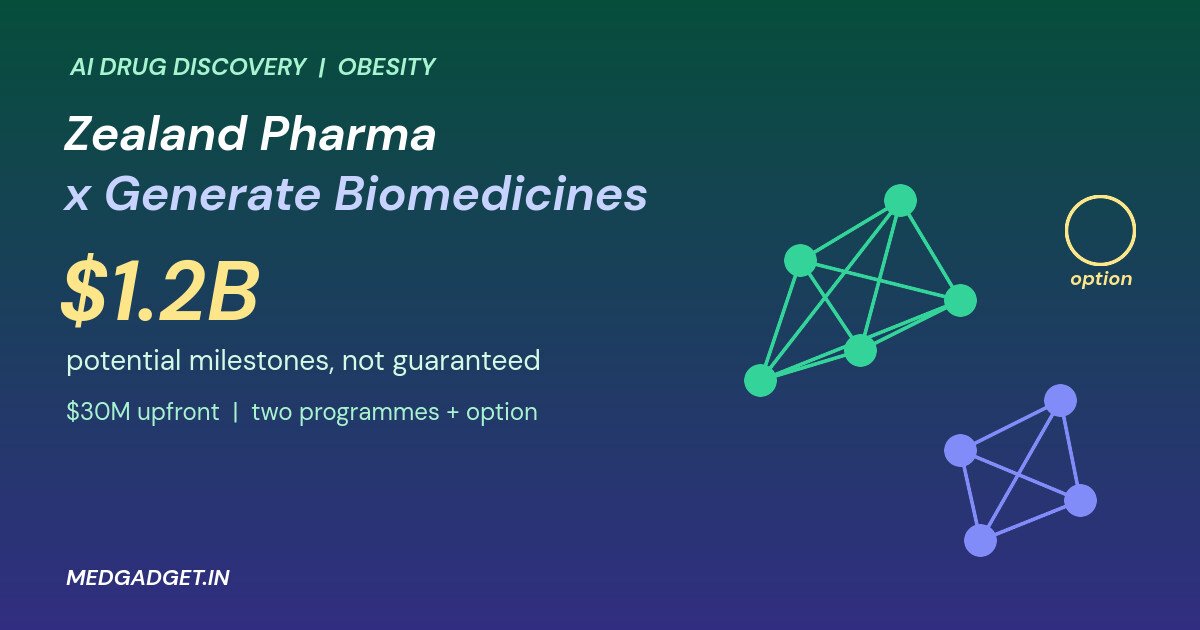 AI DRUG DISCOVERY | OBESITY

Zealand Pharma
x Generate Biomedicines

$1.2B

potential milestones, not guaranteed

$30M upfront | two programmes + option

option

MEDGADGET.IN